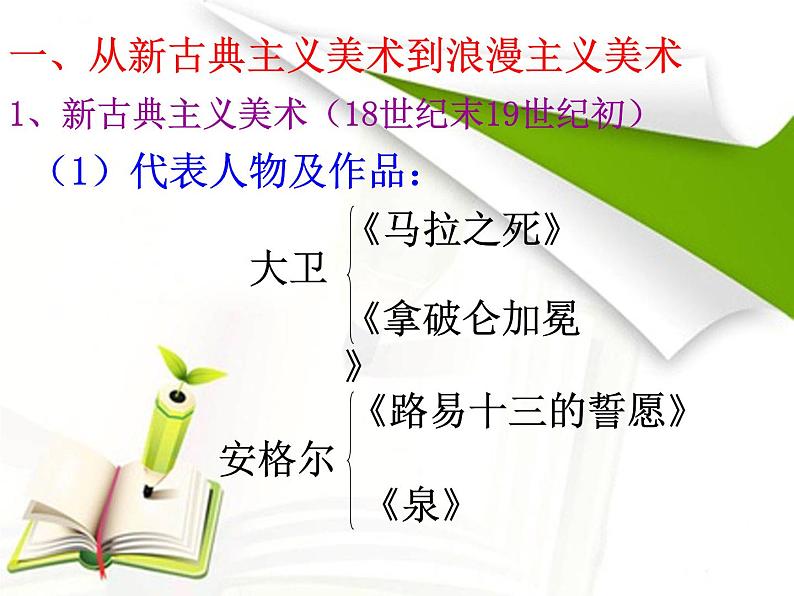 一、从新古典主义美术到浪漫主义美术

1、新古典主义美术（18世纪末19世纪初）

（1）代表人物及作品：

大卫
《马拉之死》
《拿破仑加冕》

安格尔
《路易十三的誓愿》
《泉》